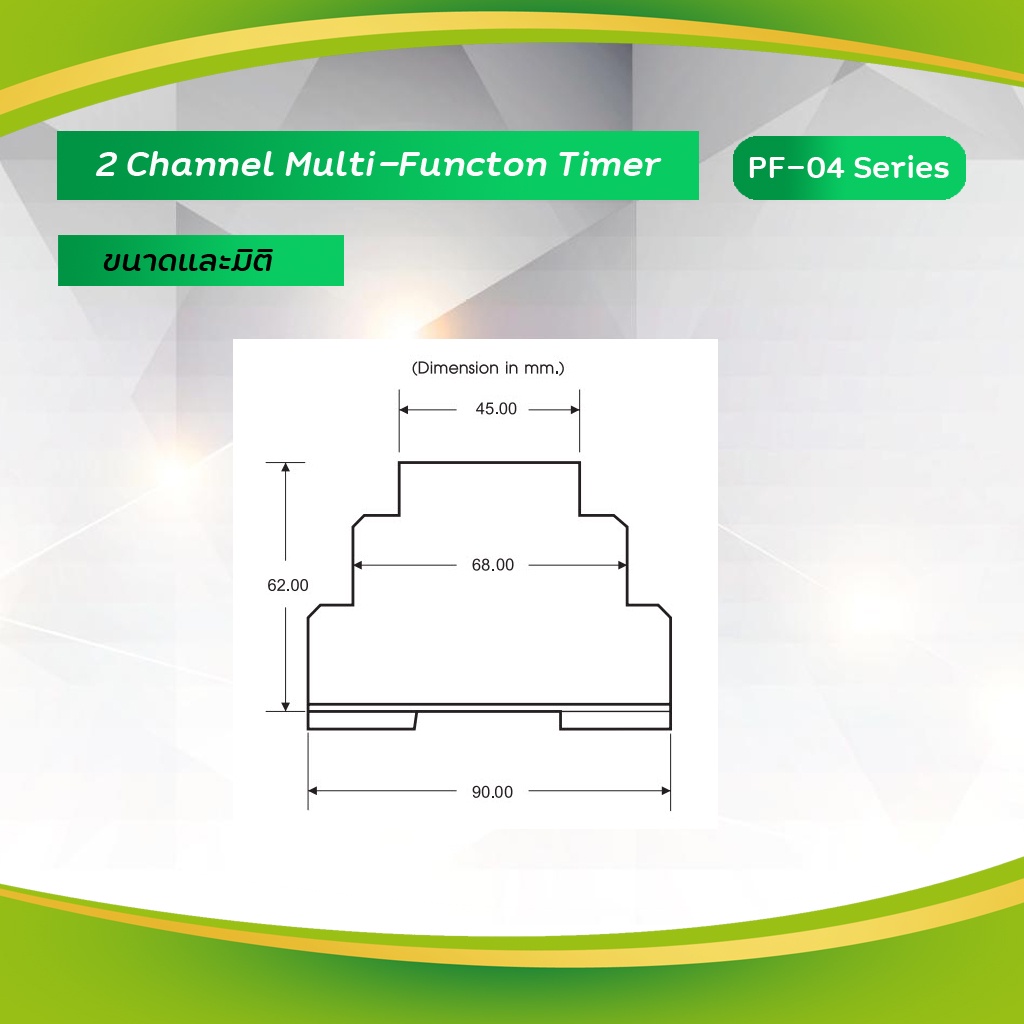 2 Channel Multi-Functon Timer

PF-04 Series

ขนาดและมิติ

(Dimension in mm.)

45.00

68.00

62.00

90.00